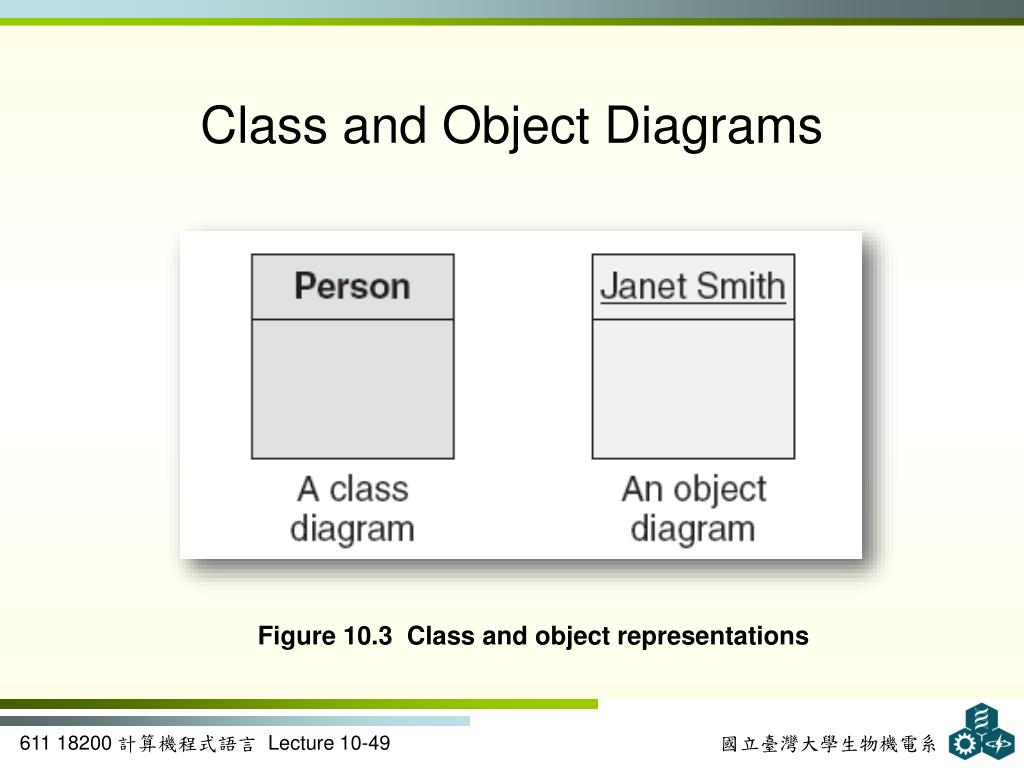 Class and Object Diagrams

Person

A class diagram

Janet Smith

An object diagram

Figure 10.3 Class and object representations

611 18200 計算機程式語言 Lecture 10-49

國立臺灣大學生物機電系